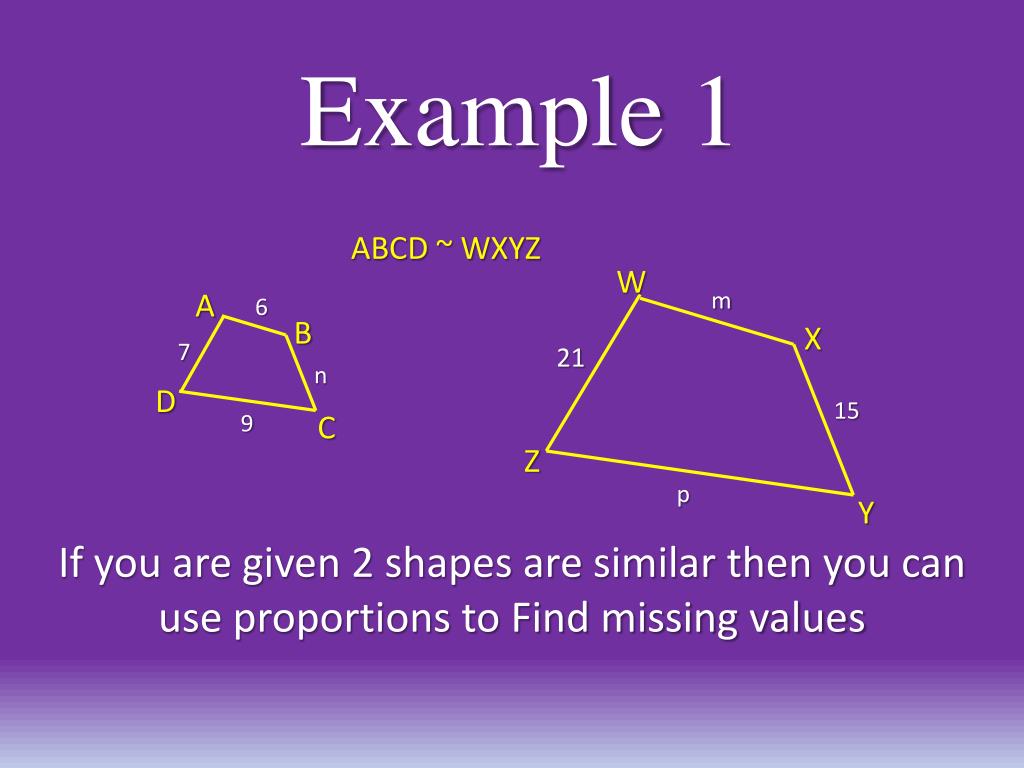 Example 1

ABCD ~ WXYZ

A
6
B
7
n
D
9
C

W
m
X
21
15
Z
p
Y

If you are given 2 shapes are similar then you can use proportions to Find missing values